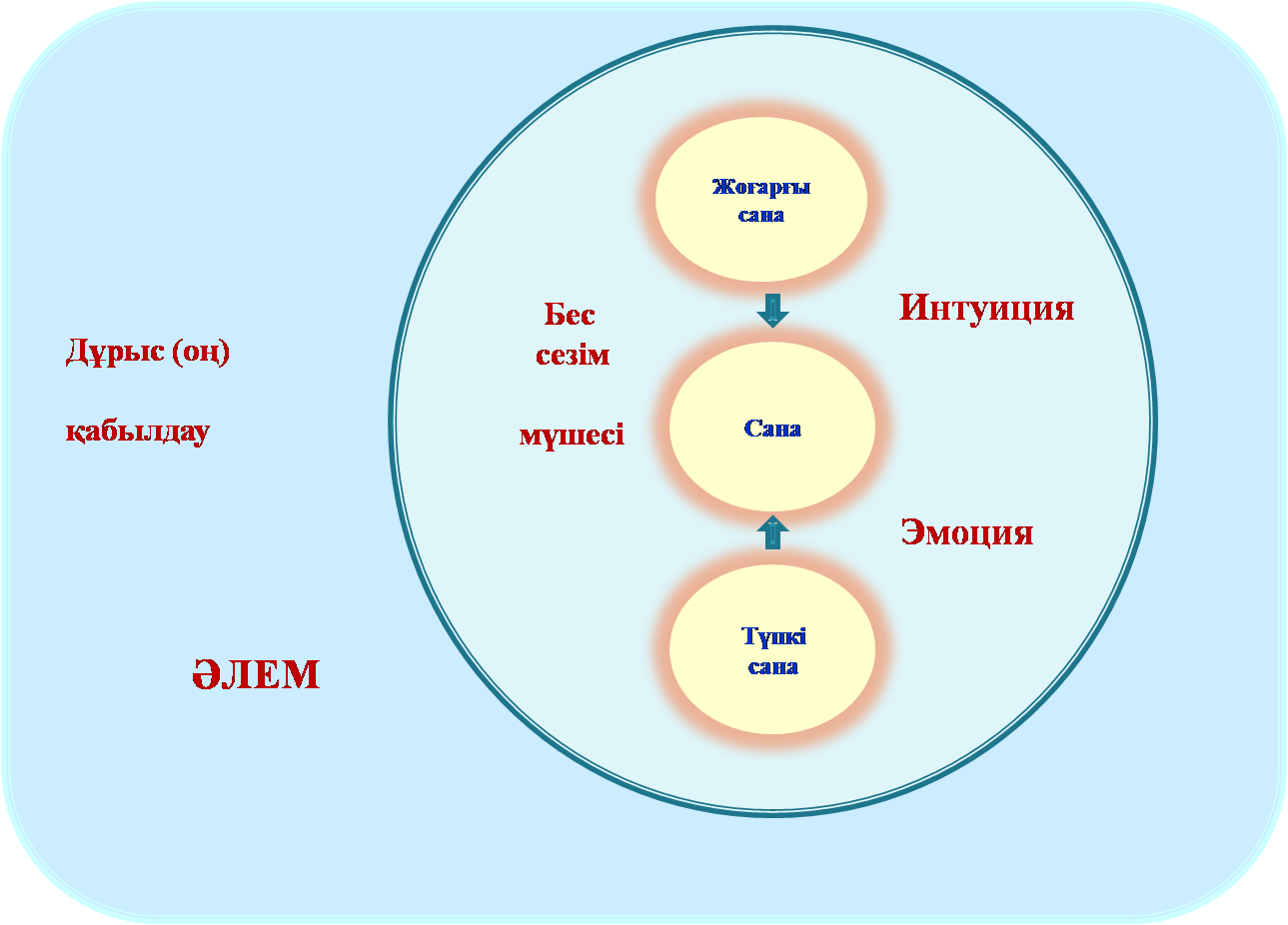 Дұрыс (оң)

қабылдау

ӘЛЕМ

Бес сезім

мүшесі

Жоғарғы сана

Сана

Түпкі сана

Интуиция

Эмоция